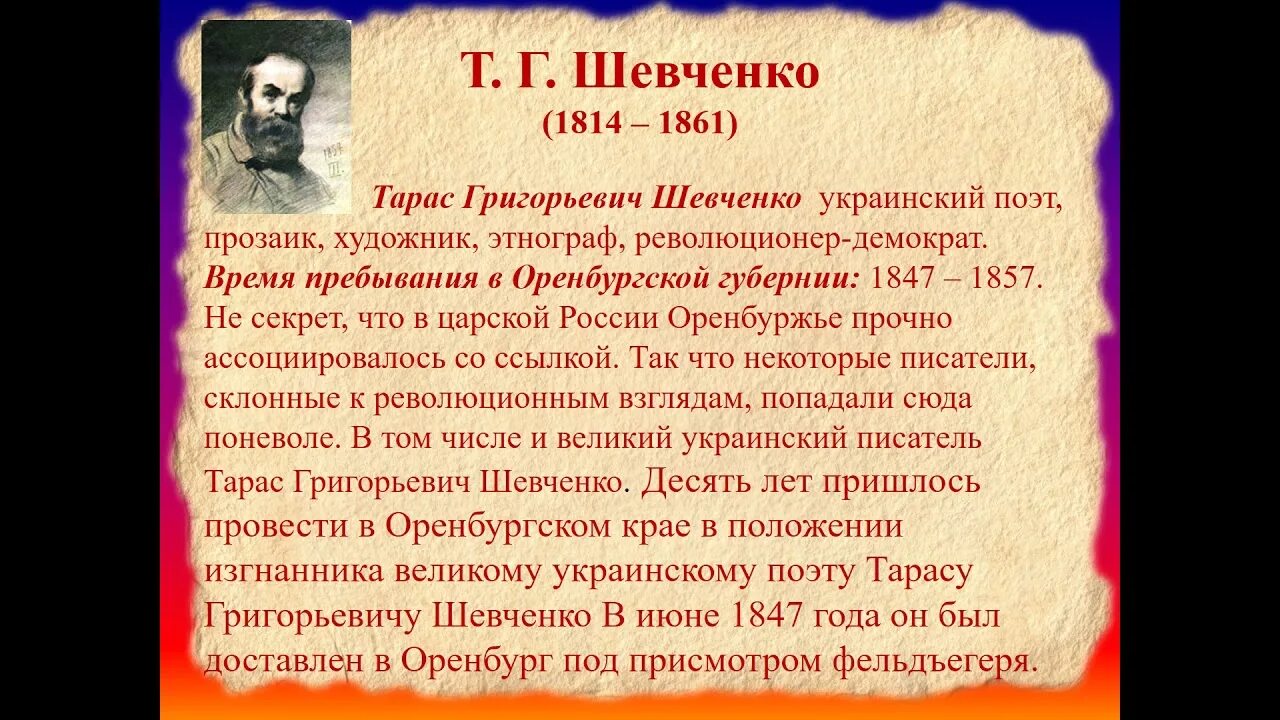 Т. Г. Шевченко
(1814 – 1861)

Тарас Григорьевич Шевченко украинский поэт, прозаик, художник, этнограф, революционер-демократ. Время пребывания в Оренбургской губернии: 1847 – 1857. Не секрет, что в царской России Оренбуржье прочно ассоциировалось со ссылкой. Так что некоторые писатели, склонные к революционным взглядам, попадали сюда поневоле. В том числе и великий украинский писатель Тарас Григорьевич Шевченко. Десять лет пришлось провести в Оренбургском крае в положении изгнанника великому украинскому поэту Тарасу Григорьевичу Шевченко В июне 1847 года он был доставлен в Оренбург под присмотром фельдъегеря.